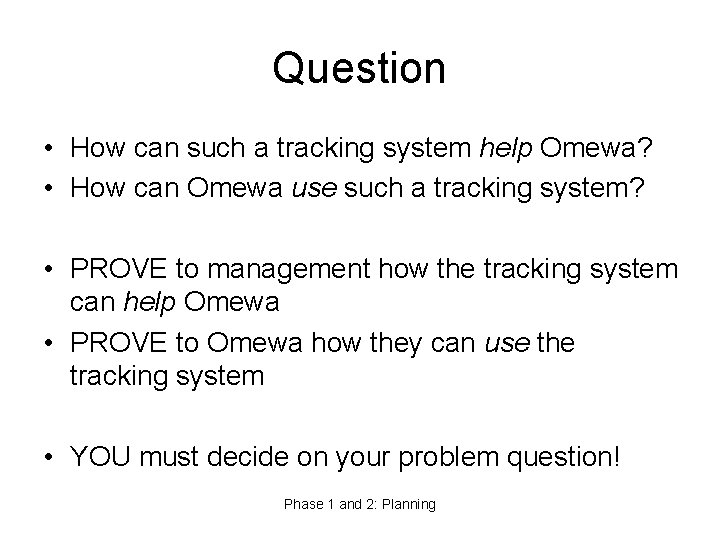 Question

• How can such a tracking system help Omewa?
• How can Omewa use such a tracking system?

• PROVE to management how the tracking system can help Omewa
• PROVE to Omewa how they can use the tracking system

• YOU must decide on your problem question!

Phase 1 and 2: Planning